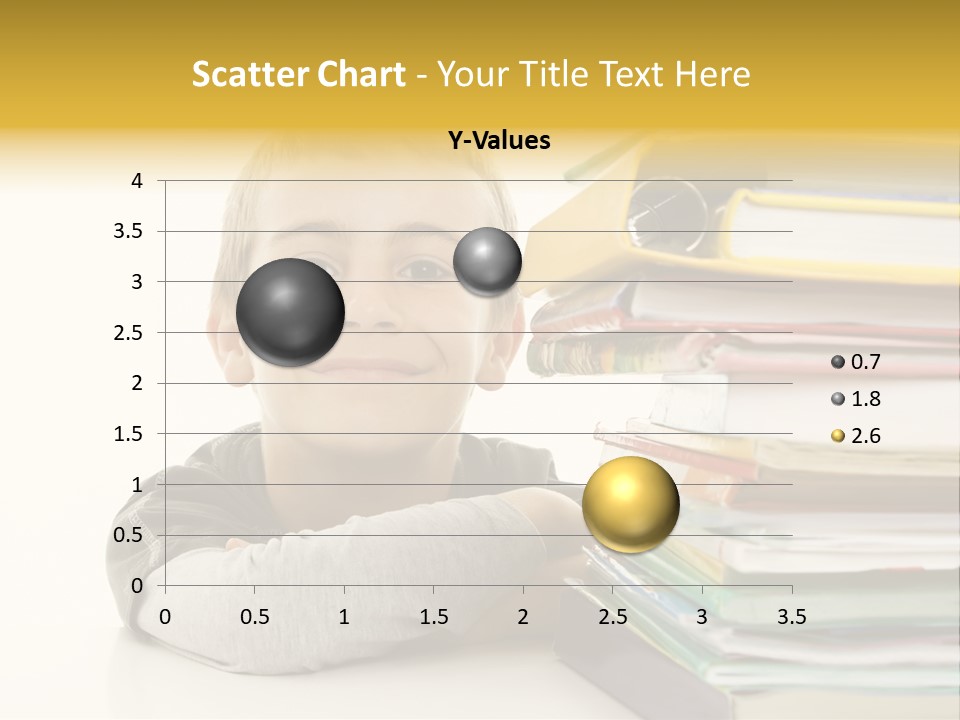 Scatter Chart - Your Title Text Here

Y-Values

4
3.5
3
2.5
2
1.5
1
0.5
0

0 0.5 1 1.5 2 2.5 3 3.5

0.7
1.8
2.6